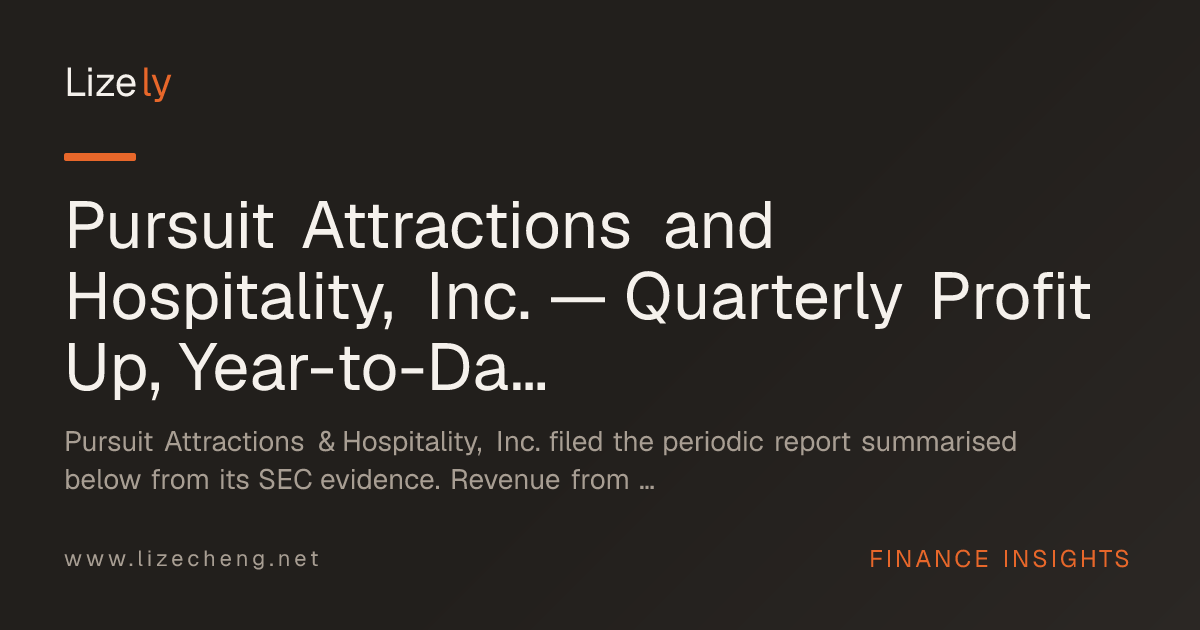 Lizely

Pursuit Attractions and Hospitality, Inc. — Quarterly Profit Up, Year-to-Da...

Pursuit Attractions & Hospitality, Inc. filed the periodic report summarised below from its SEC evidence. Revenue from ...

www.lizecheng.net

FINANCE INSIGHTS